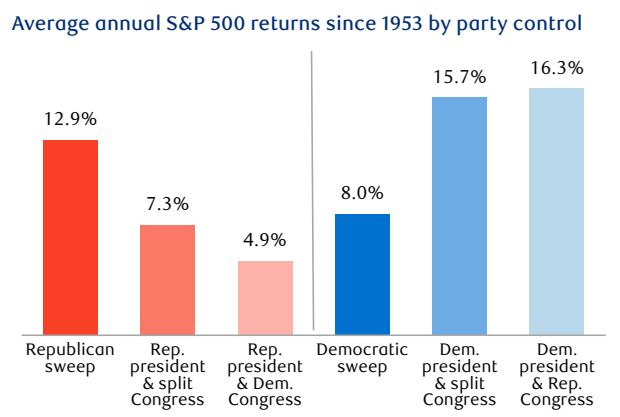 Average annual S&P 500 returns since 1953 by party control

12.9%
7.3%
4.9%
8.0%
15.7%
16.3%

Republican sweep
Rep. president & split Congress
Rep. president & Dem. Congress
Democratic sweep
Dem. president & split Congress
Dem. president & Rep. Congress